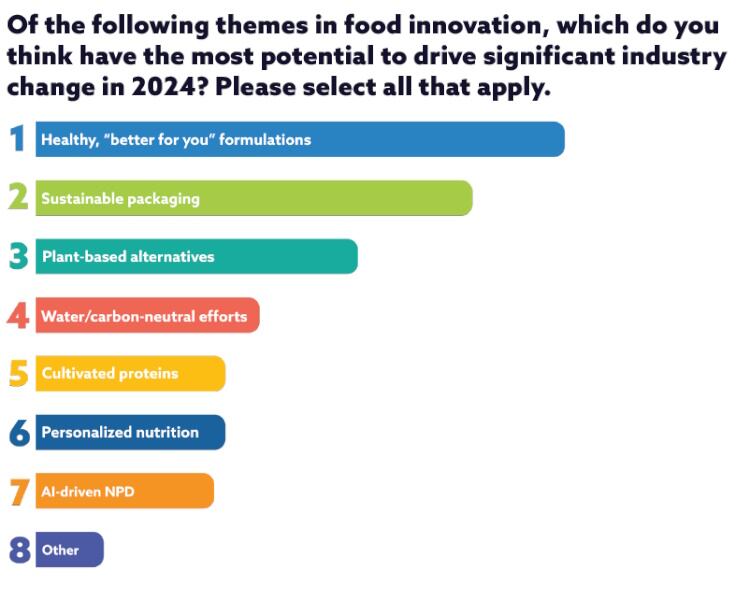 Of the following themes in food innovation, which do you think have the most potential to drive significant industry change in 2024? Please select all that apply.

1 Healthy, "better for you" formulations

2 Sustainable packaging

3 Plant-based alternatives

4 Water/carbon-neutral efforts

5 Cultivated proteins

6 Personalized nutrition

7 AI-driven NPD

8 Other